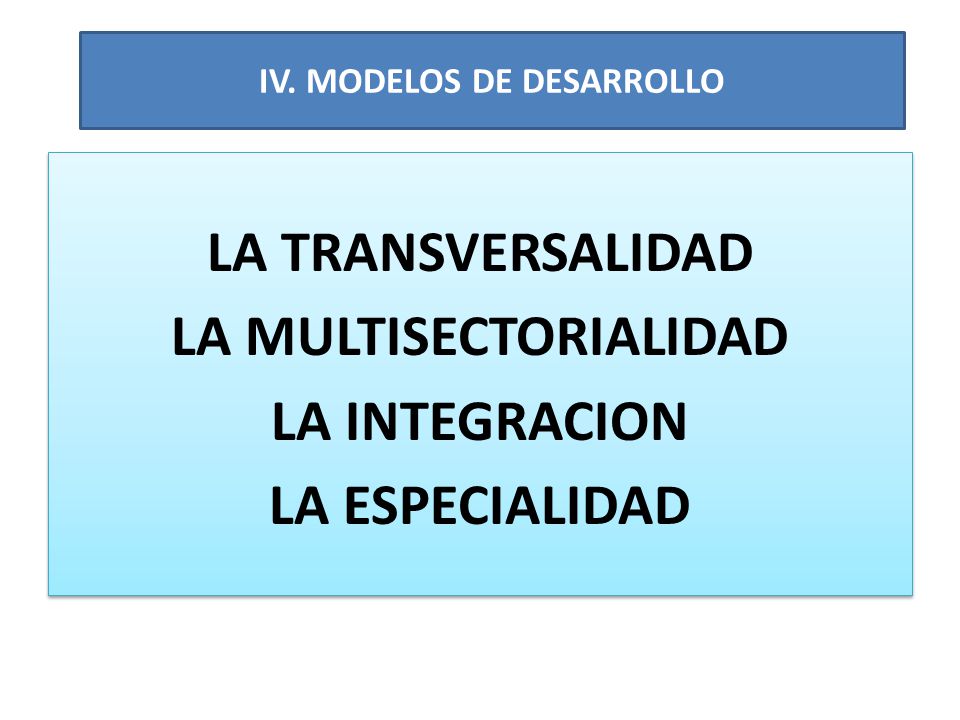 IV. MODELOS DE DESARROLLO

LA TRANSVERSALIDAD
LA MULTISECTORIALIDAD
LA INTEGRACION
LA ESPECIALIDAD